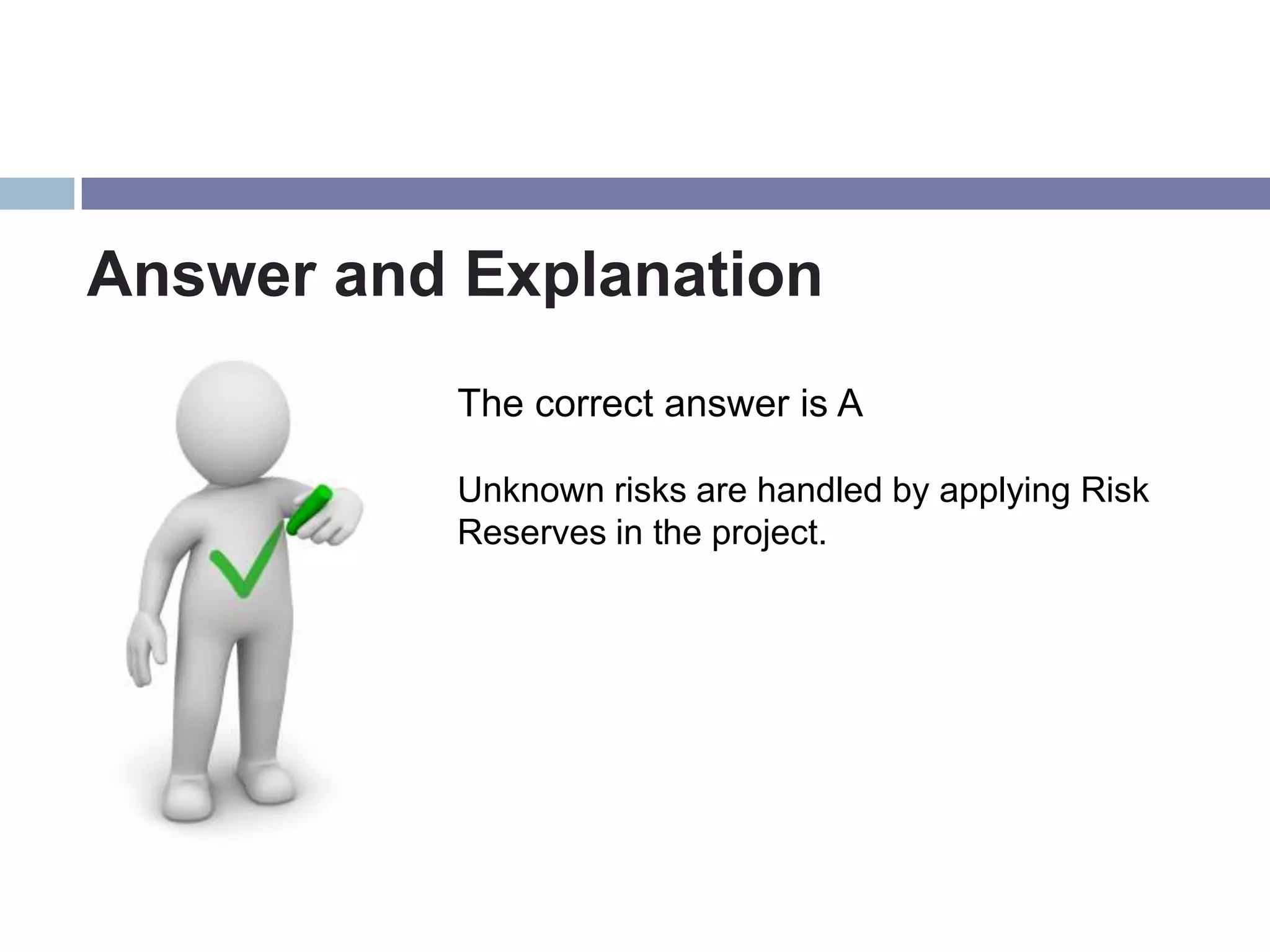 Answer and Explanation

The correct answer is A

Unknown risks are handled by applying Risk Reserves in the project.